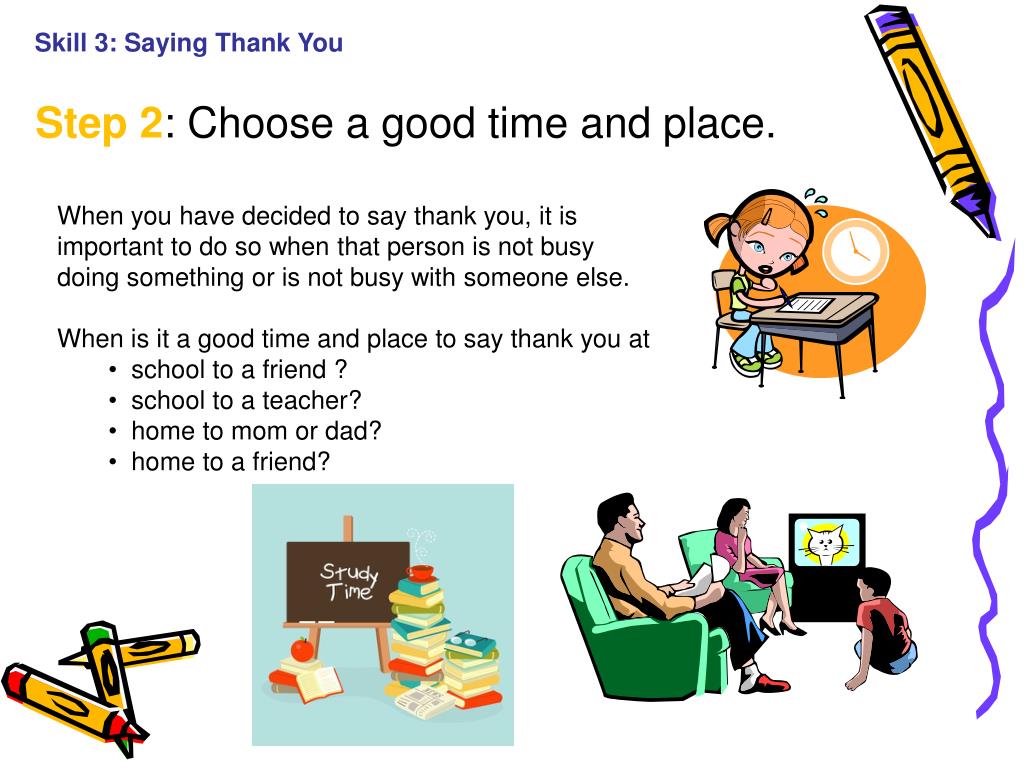 Skill 3: Saying Thank You

Step 2: Choose a good time and place.

When you have decided to say thank you, it is important to do so when that person is not busy doing something or is not busy with someone else.

When is it a good time and place to say thank you at
• school to a friend ?
• school to a teacher?
• home to mom or dad?
• home to a friend?

Study Time